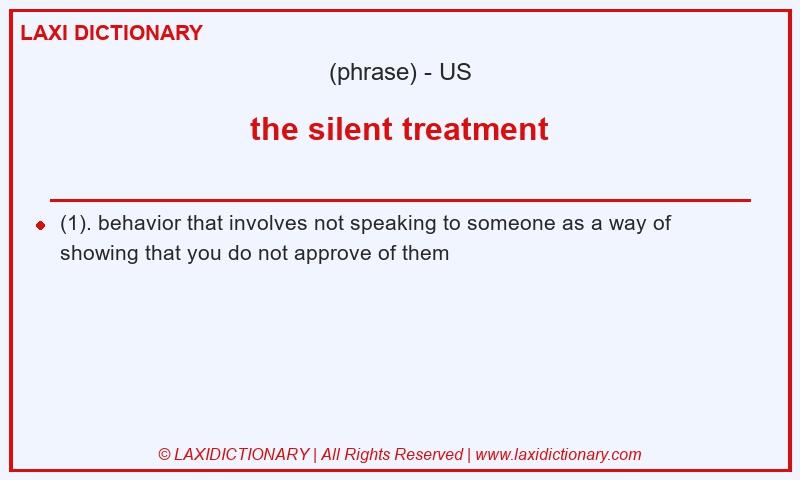 LAXI DICTIONARY

(phrase) - US

the silent treatment

(1). behavior that involves not speaking to someone as a way of showing that you do not approve of them

© LAXIDICTIONARY | All Rights Reserved | www.laxidictionary.com